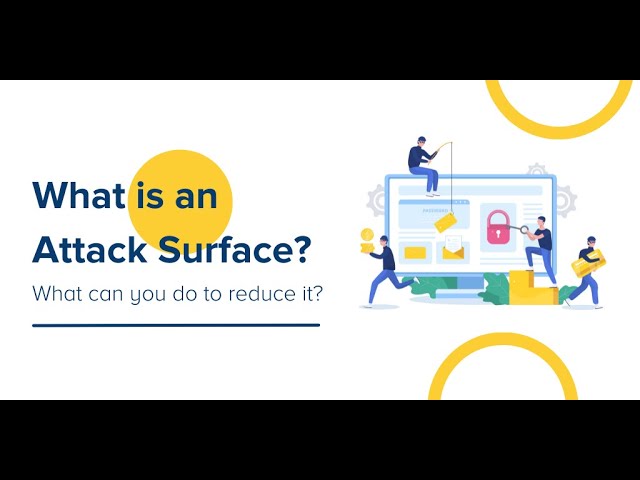 What is an Attack Surface?

What can you do to reduce it?

PASSWORD